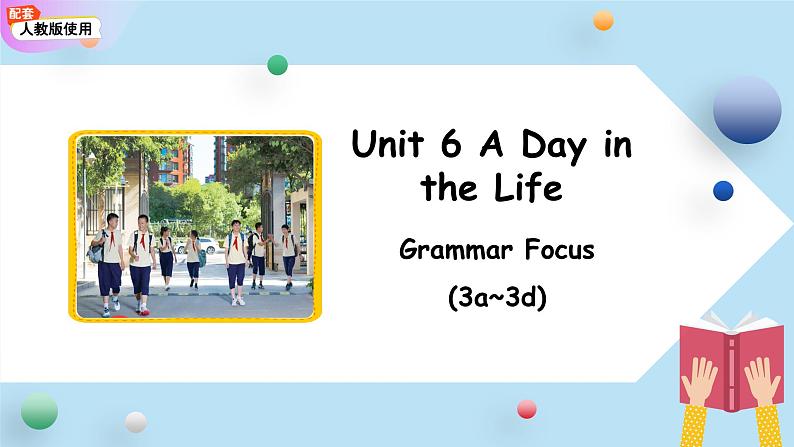 配套
人教版使用

Unit 6 A Day in the Life

Grammar Focus

(3a~3d)